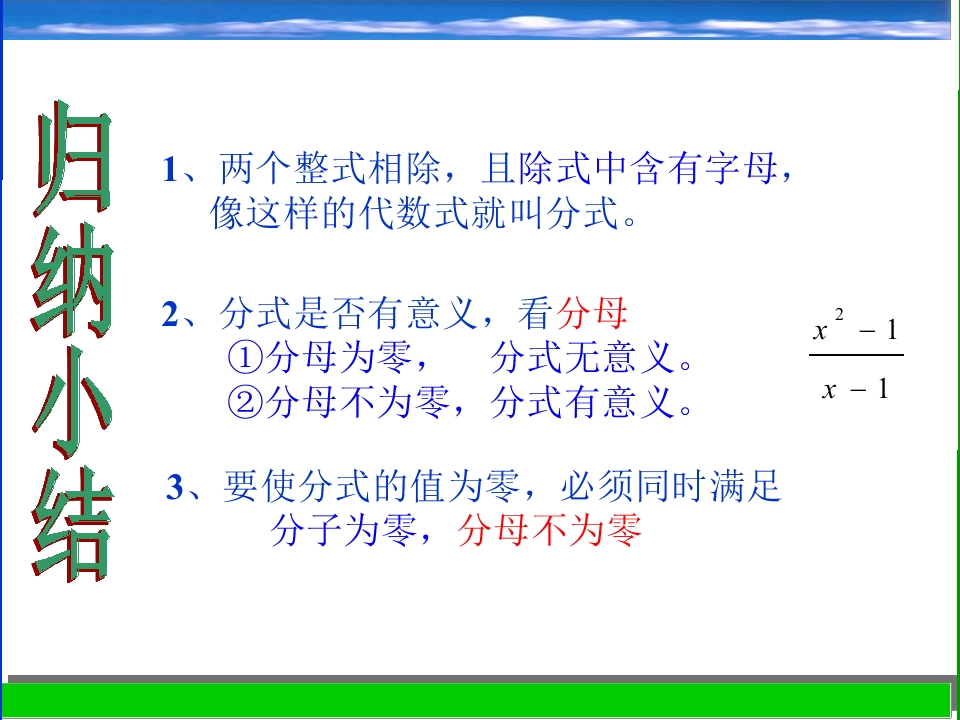 归纳小结

1、两个整式相除，且除式中含有字母，像这样的代数式就叫分式。

2、分式是否有意义，看分母
①分母为零， 分式无意义。
②分母不为零，分式有意义。

$\frac{x^2-1}{x-1}$

3、要使分式的值为零，必须同时满足分子为零，分母不为零